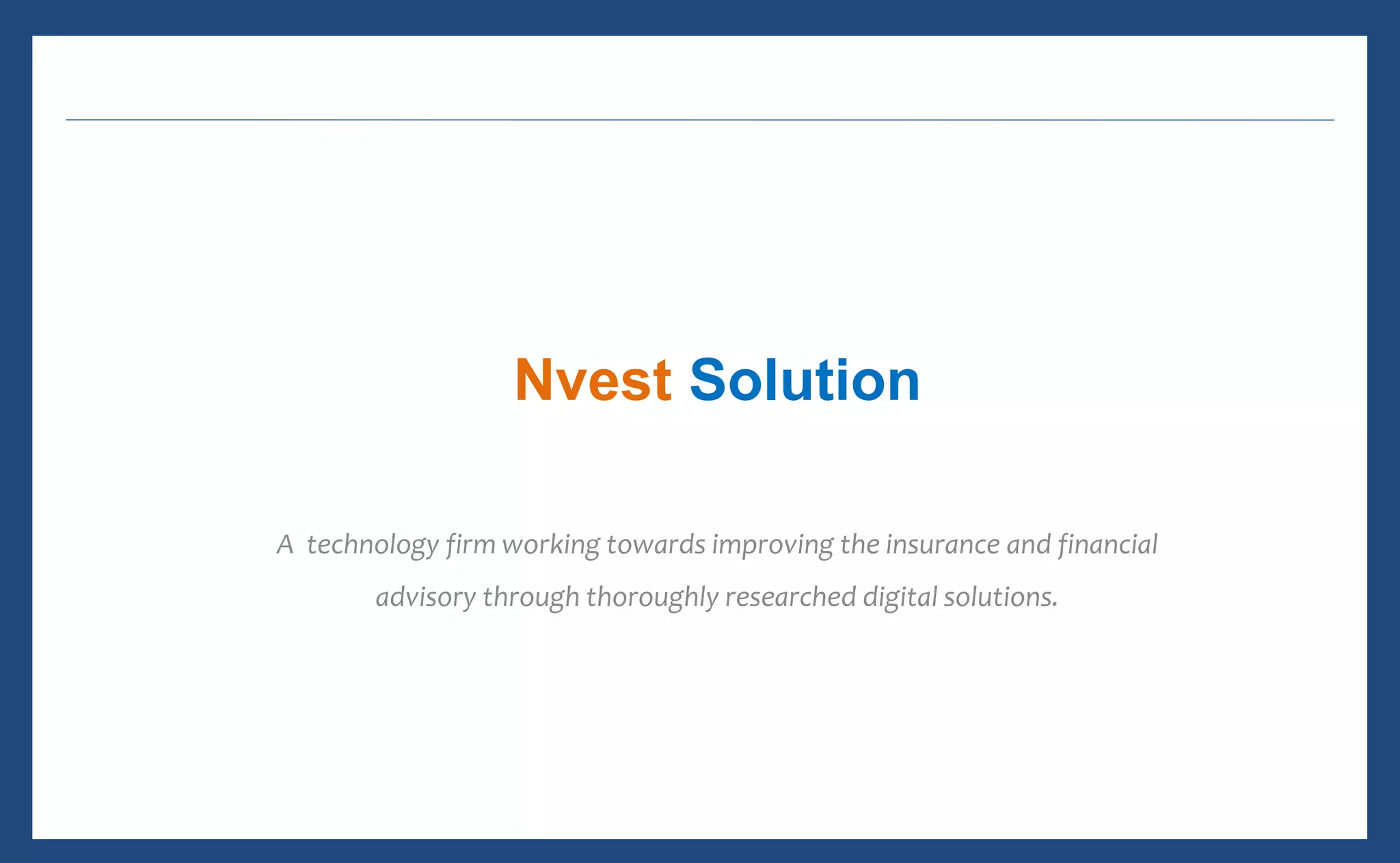 Nvest Solution

A technology firm working towards improving the insurance and financial advisory through thoroughly researched digital solutions.